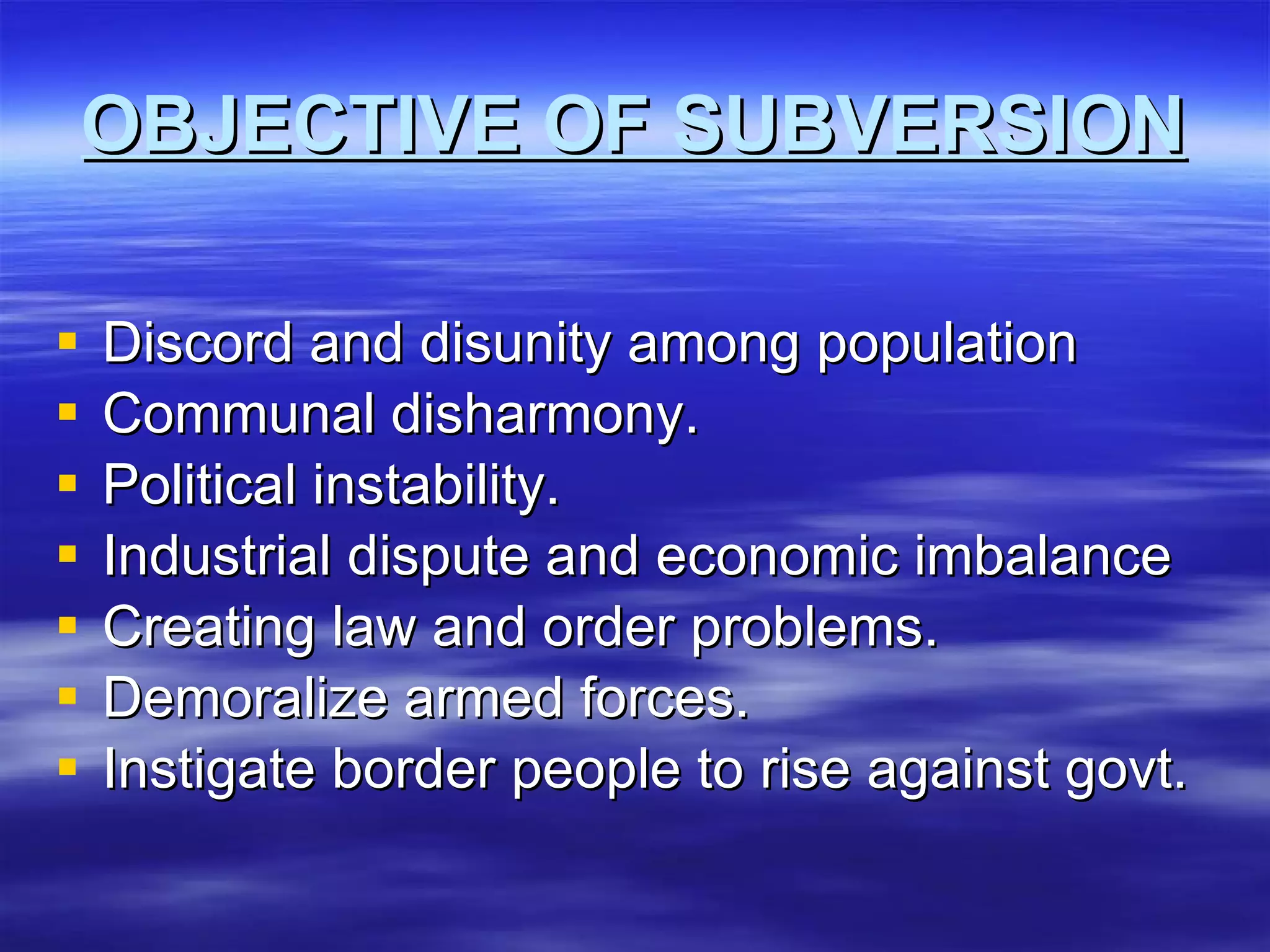 OBJECTIVE OF SUBVERSION

- Discord and disunity among population
- Communal disharmony.
- Political instability.
- Industrial dispute and economic imbalance
- Creating law and order problems.
- Demoralize armed forces.
- Instigate border people to rise against govt.